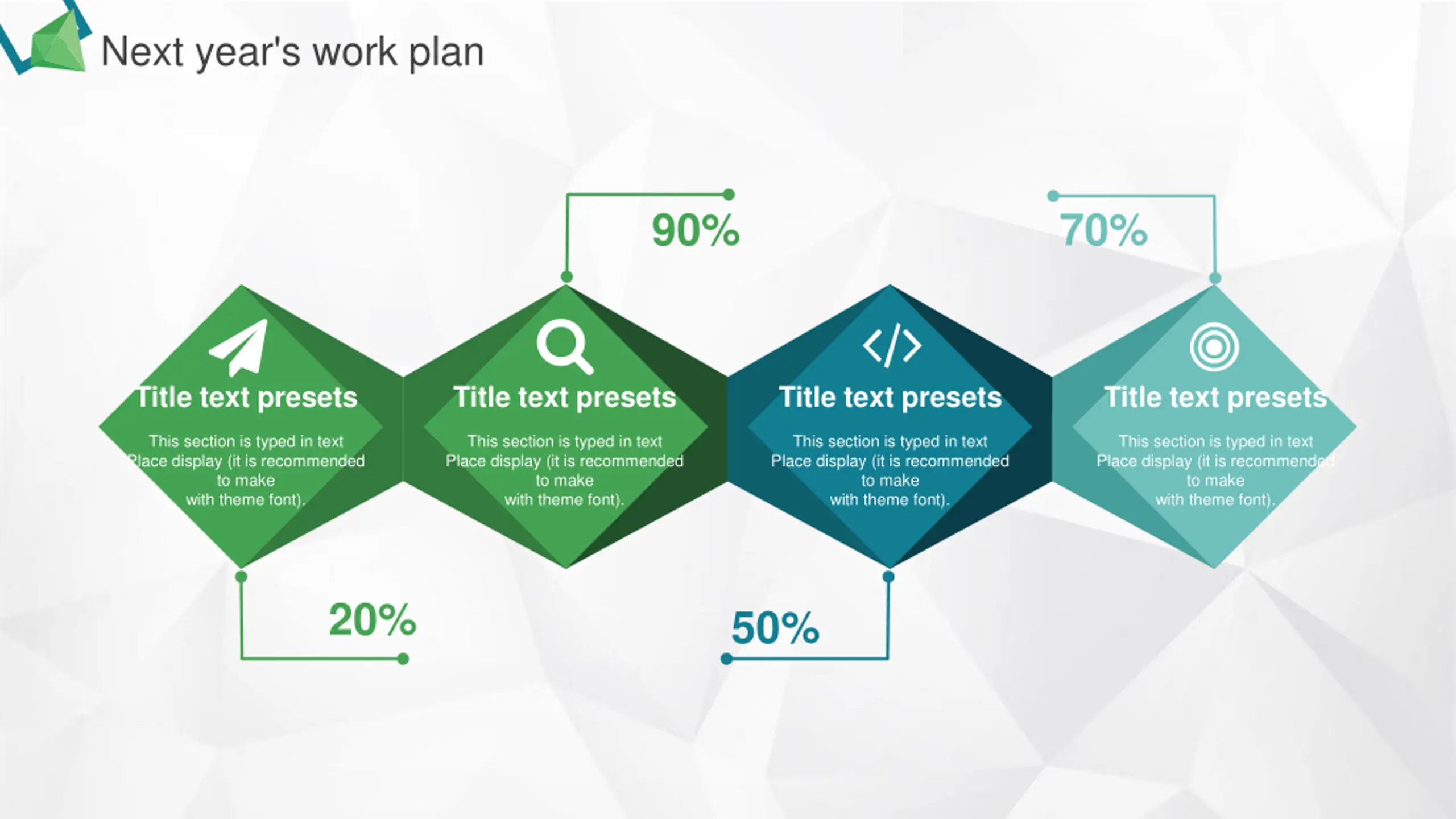 Next year's work plan

90%

70%

Title text presets

This section is typed in text Place display (it is recommended to make with theme font).

Title text presets

This section is typed in text Place display (it is recommended to make with theme font).

Title text presets

This section is typed in text Place display (it is recommended to make with theme font).

Title text presets

This section is typed in text Place display (it is recommended to make with theme font).

20%

50%